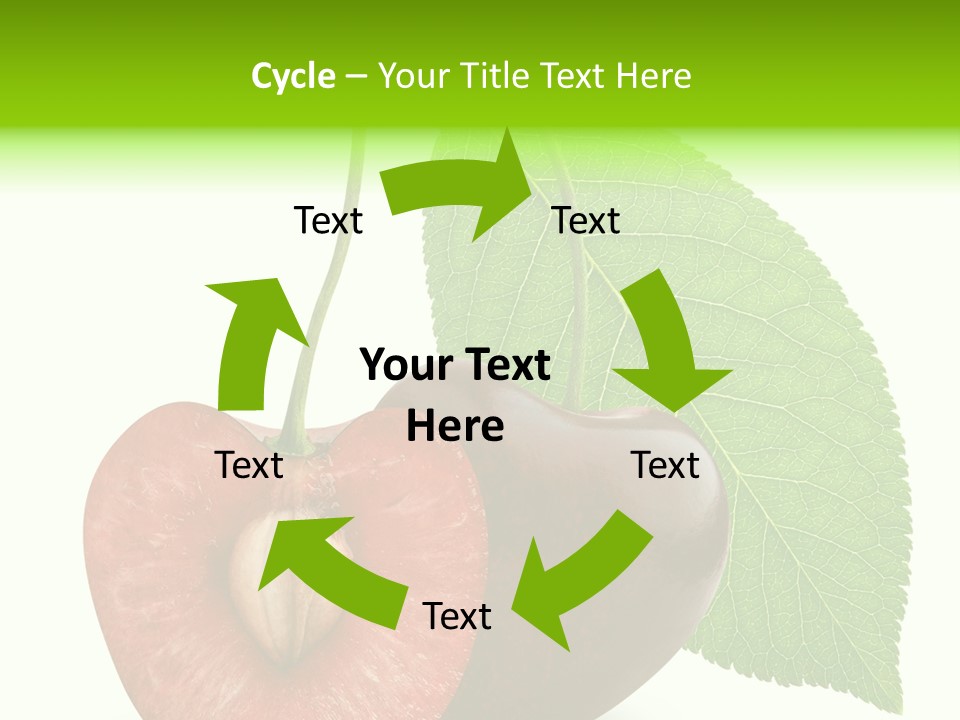 Cycle – Your Title Text Here

Text

Text

Your Text Here

Text

Text

Text